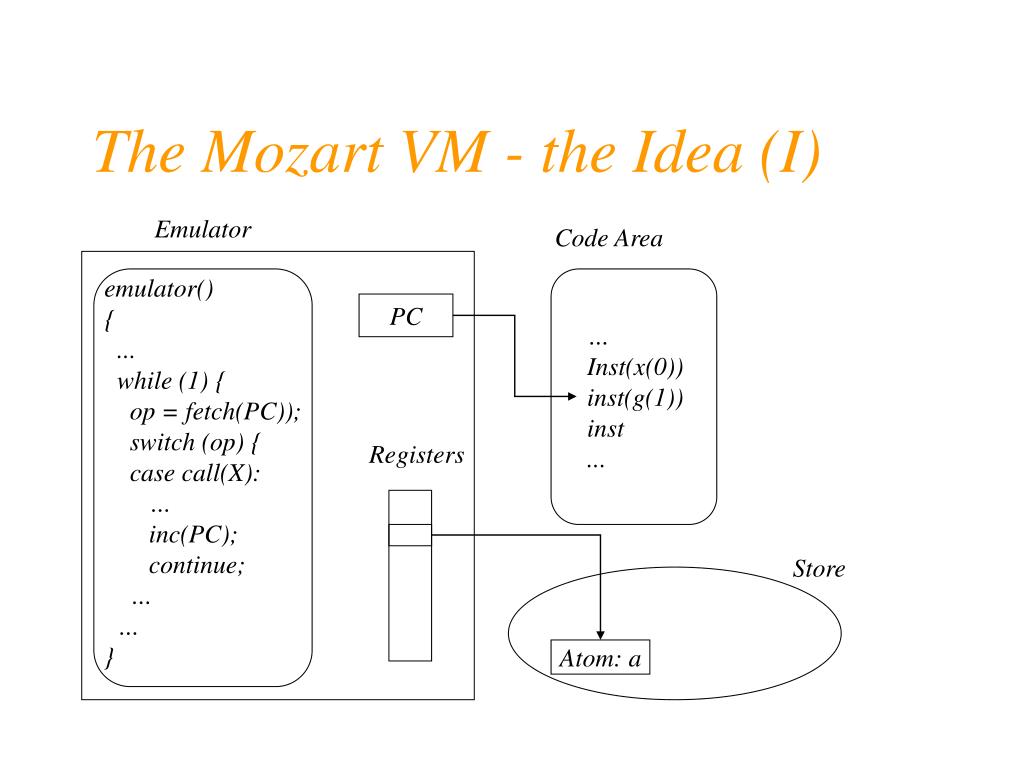 The Mozart VM - the Idea (I)

Emulator

emulator()
{
…
while (1) {
op = fetch(PC));
switch (op) {
case call(X):
…
inc(PC);
continue;
…
…
}

PC

Registers

Code Area

…
Inst(x(0))
inst(g(1))
inst
…

Store

Atom: a